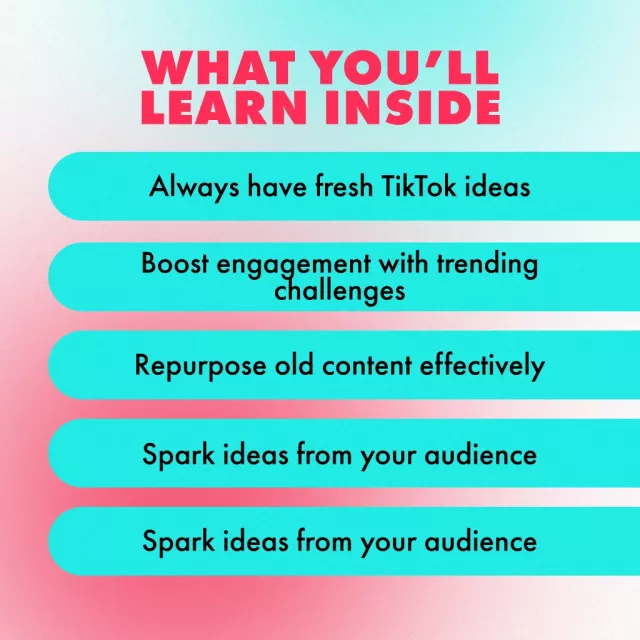 WHAT YOU'LL LEARN INSIDE

Always have fresh TikTok ideas

Boost engagement with trending challenges

Repurpose old content effectively

Spark ideas from your audience

Spark ideas from your audience